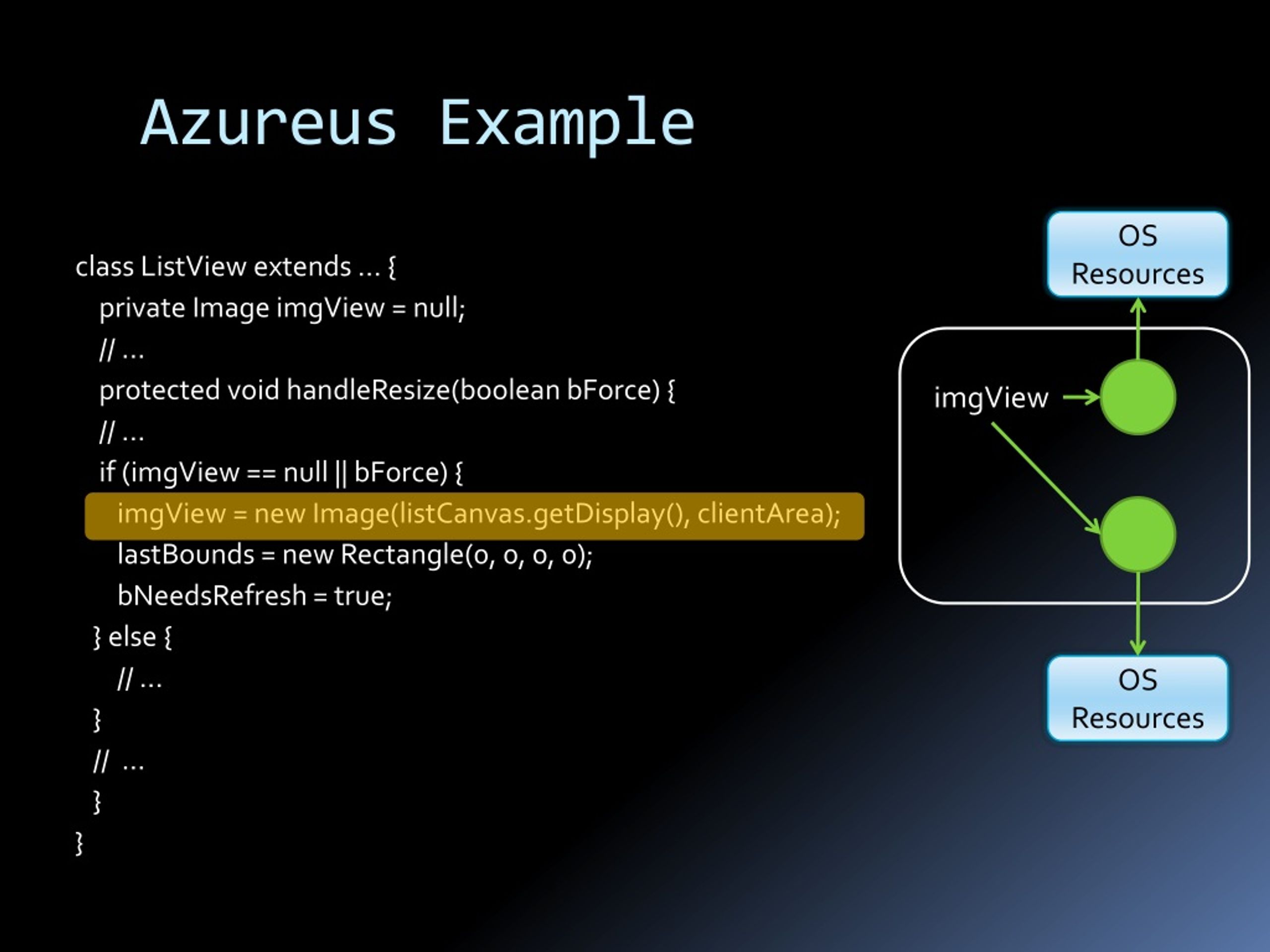 Azureus Example

class ListView extends … {
private Image imgView = null;
// …
protected void handleResize(boolean bForce) {
// …
if (imgView == null || bForce) {
imgView = new Image(listCanvas.getDisplay(), clientArea);
lastBounds = new Rectangle(0, 0, 0, 0);
bNeedsRefresh = true;
} else {
// …
}
// …
}
}

OS Resources

imgView

OS Resources